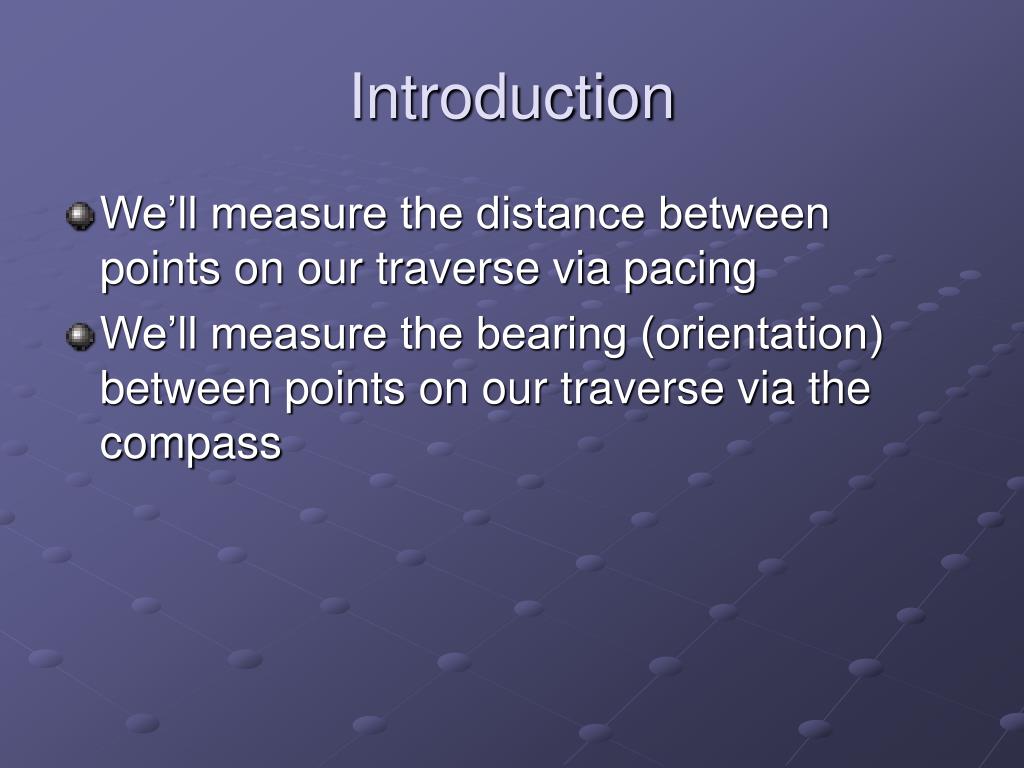 Introduction

We’ll measure the distance between points on our traverse via pacing

We’ll measure the bearing (orientation) between points on our traverse via the compass